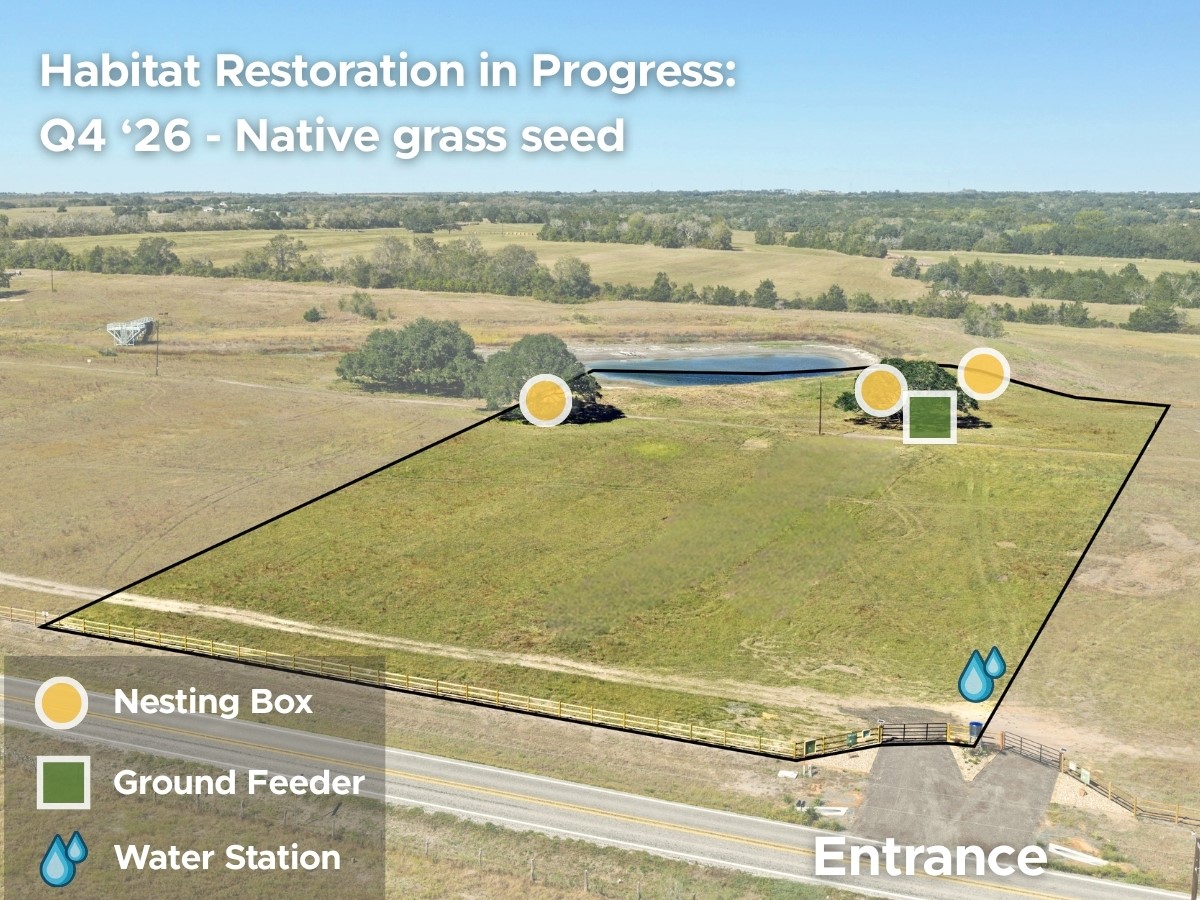 Habitat Restoration in Progress:
Q4 ‘26 - Native grass seed

Nesting Box

Ground Feeder

Water Station

Entrance